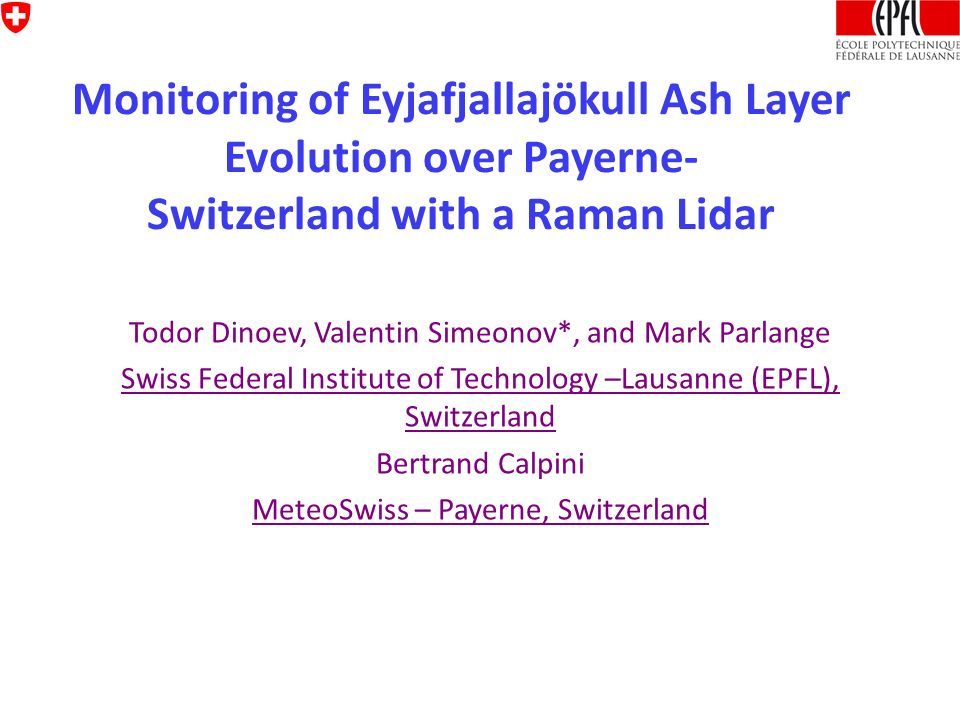 EPFL
ÉCOLE POLYTECHNIQUE FÉDÉRALE DE LAUSANNE

Monitoring of Eyjafjallajökull Ash Layer Evolution over Payerne-Switzerland with a Raman Lidar

Todor Dinoev, Valentin Simeonov*, and Mark Parlange

Swiss Federal Institute of Technology –Lausanne (EPFL), Switzerland

Bertrand Calpini

MeteoSwiss – Payerne, Switzerland